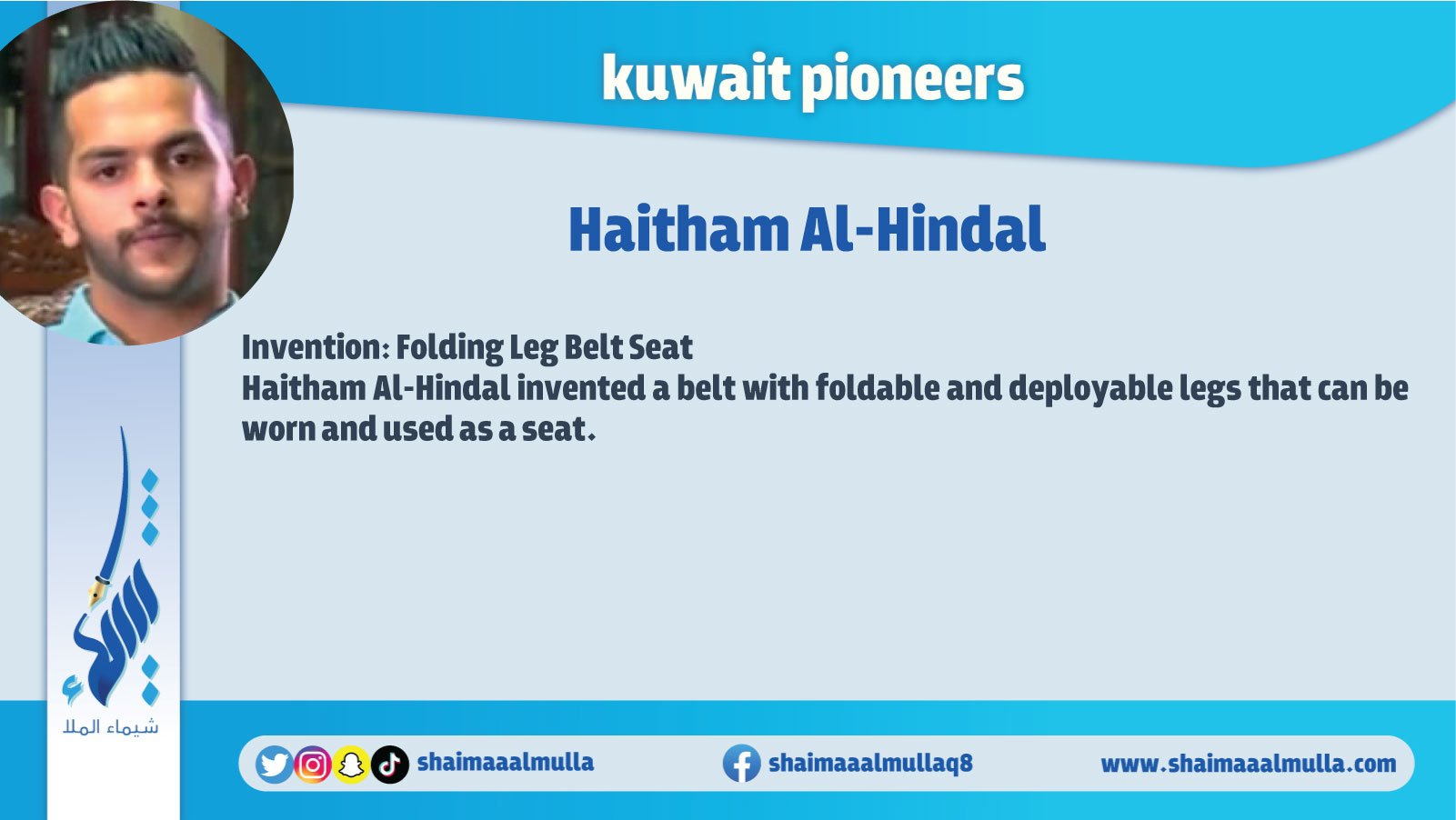 kuwait pioneers

Haitham Al-Hindal

Invention: Folding Leg Belt Seat
Haitham Al-Hindal invented a belt with foldable and deployable legs that can be worn and used as a seat.

شيماء الملا

shaimaaalmulla

shaimaaalmullaq8

www.shaimaaalmulla.com